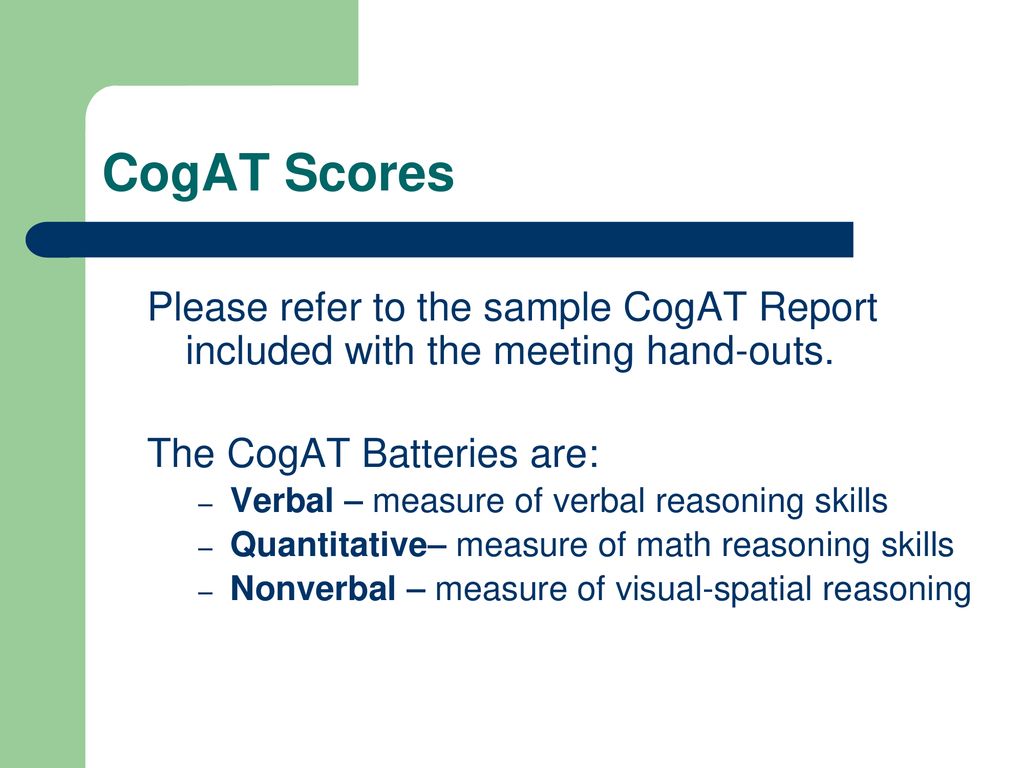 CogAT Scores

Please refer to the sample CogAT Report included with the meeting hand-outs.

The CogAT Batteries are:

– Verbal – measure of verbal reasoning skills
– Quantitative– measure of math reasoning skills
– Nonverbal – measure of visual-spatial reasoning